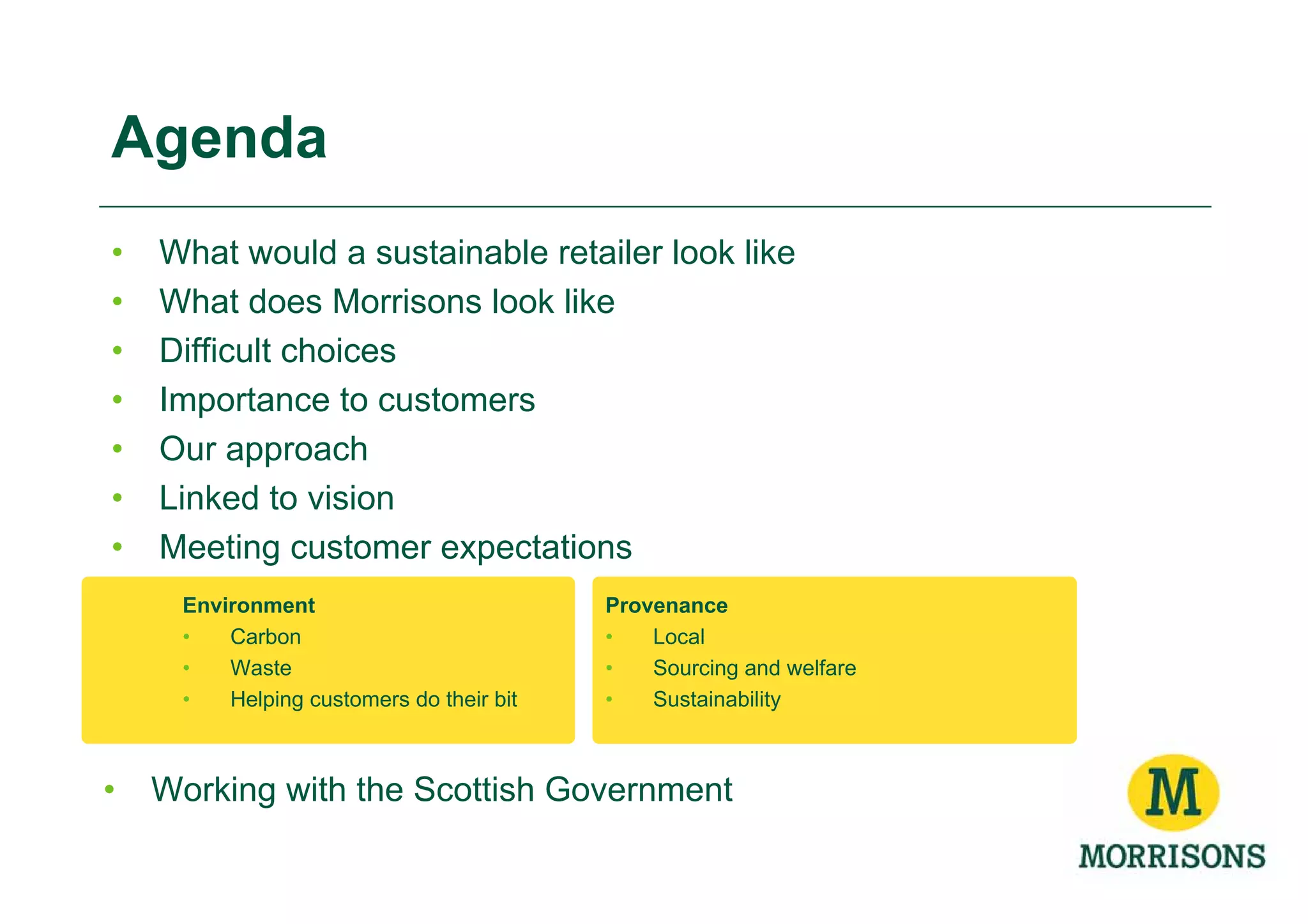 Agenda

• What would a sustainable retailer look like
• What does Morrisons look like
• Difficult choices
• Importance to customers
• Our approach
• Linked to vision
• Meeting customer expectations

Environment
• Carbon
• Waste
• Helping customers do their bit

Provenance
• Local
• Sourcing and welfare
• Sustainability

• Working with the Scottish Government

M
MORRISONS